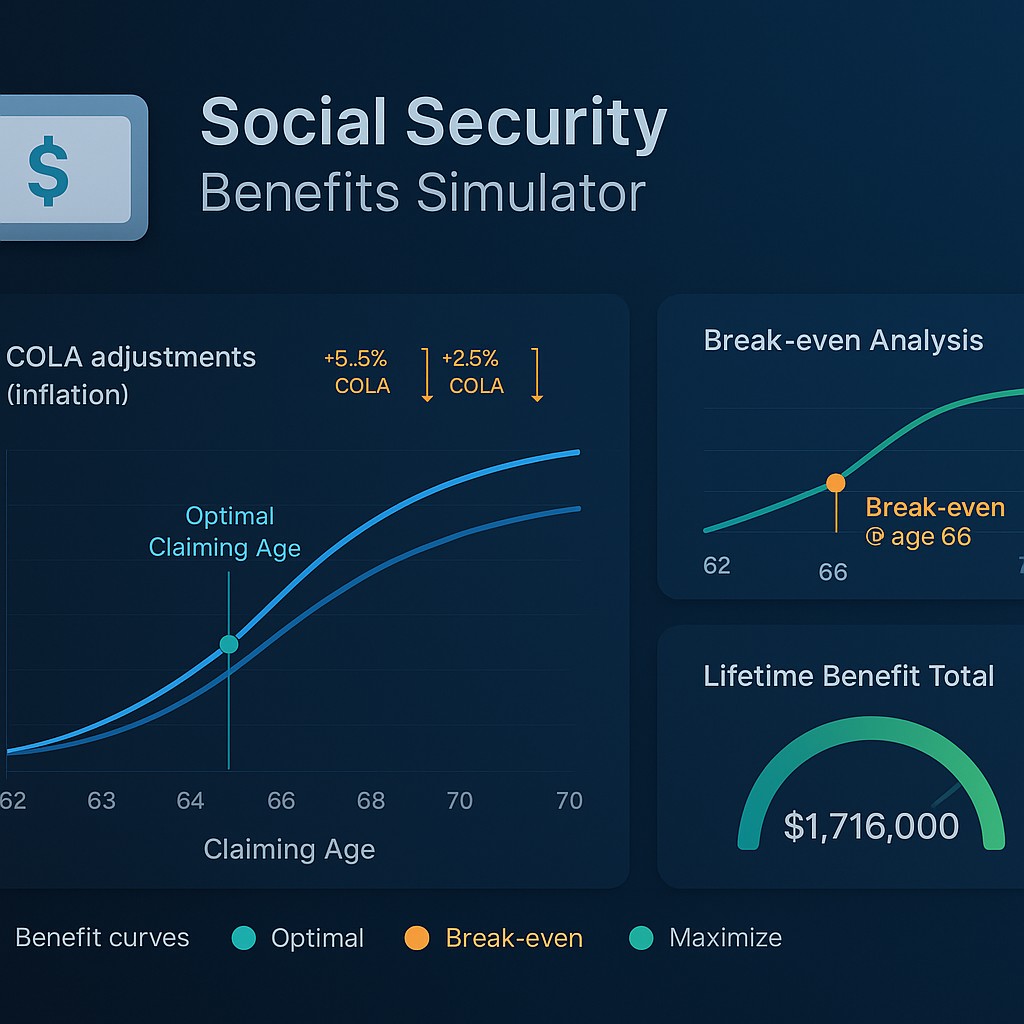 $

Social Security
Benefits Simulator

COLA adjustments
(inflation)

+5..5%
COLA

+2.5%
COLA

Optimal
Claiming Age

62
63
64
66
68
70
70

Claiming Age

Break-even Analysis

Break-even
@ age 66

62
66
7

Lifetime Benefit Total

$1,716,000

Benefit curves
Optimal
Break-even
Maximize